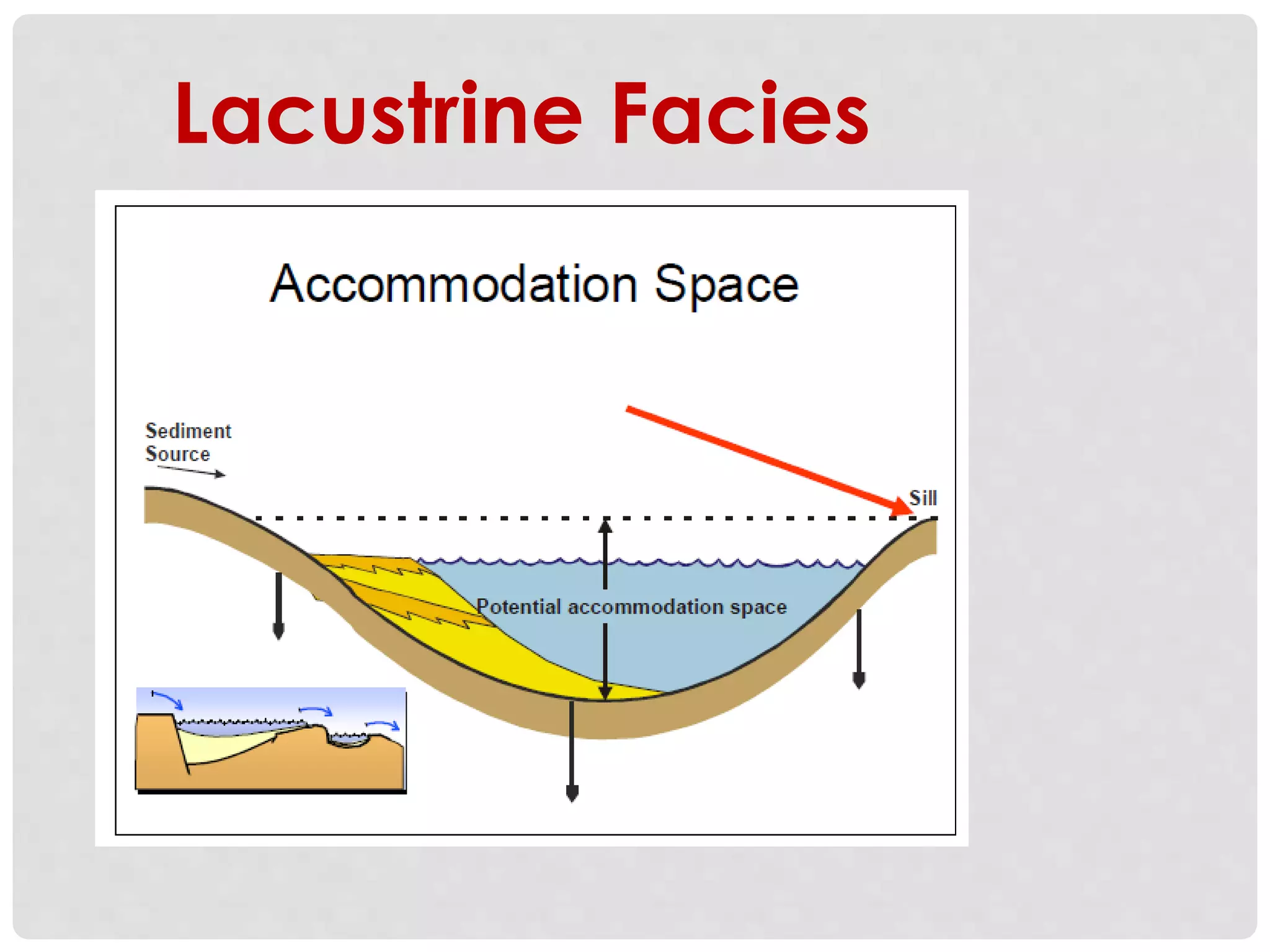 Lacustrine Facies

Accommodation Space

Sediment Source

Sill

Potential accommodation space